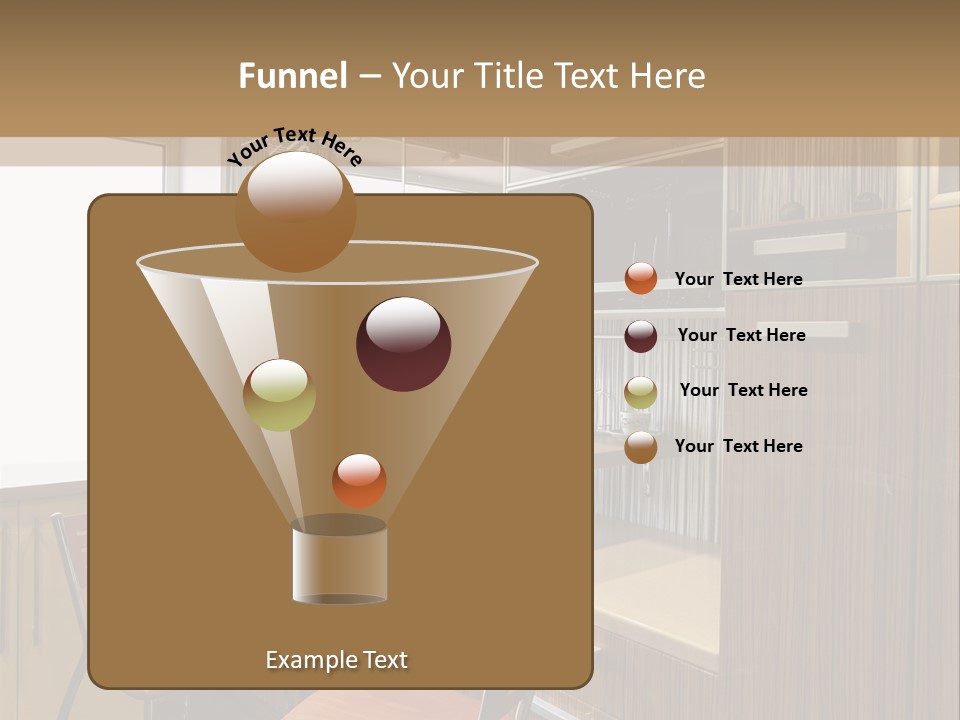 Funnel – Your Title Text Here

Your Text Here

Your Text Here

Your Text Here

Your Text Here

Your Text Here

Example Text